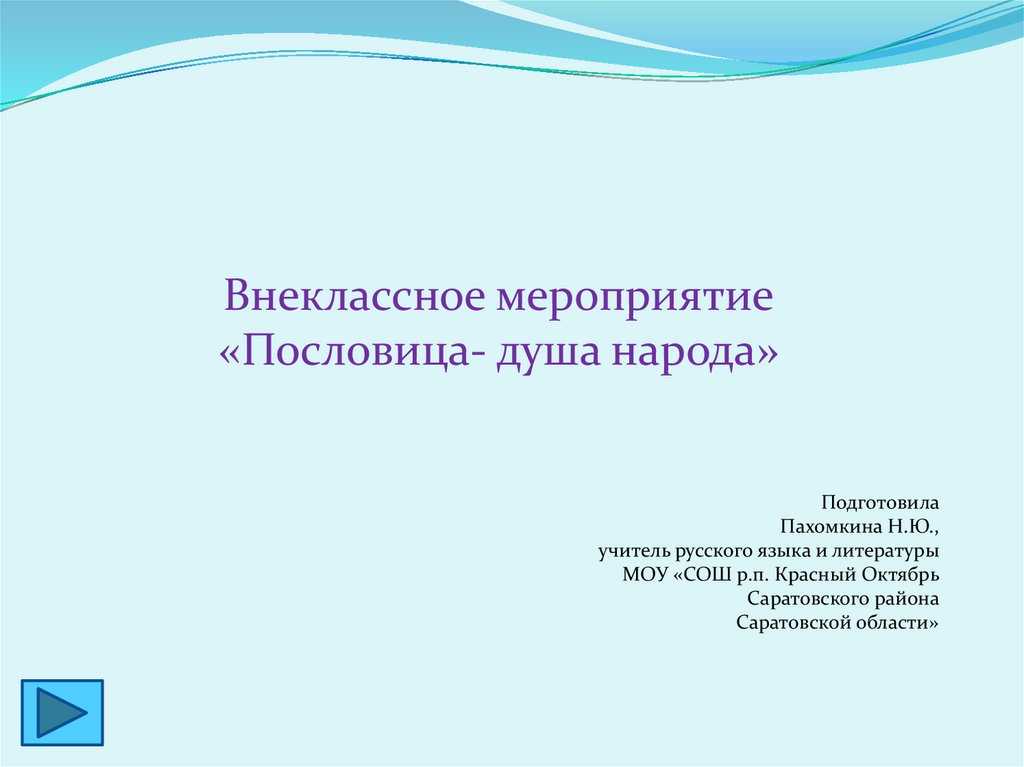 Внеклассное мероприятие
«Пословица- душа народа»

Подготовила
Пахомкина Н.Ю.,
учитель русского языка и литературы
МОУ «СОШ р.п. Красный Октябрь
Саратовского района
Саратовской области»